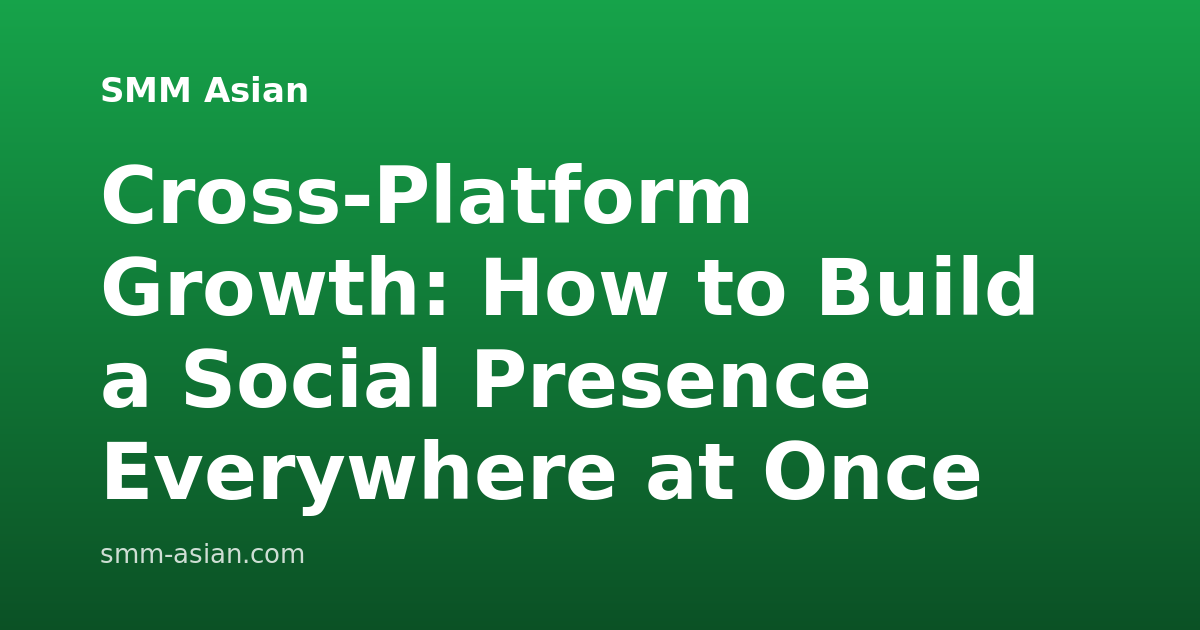 SMM Asian

Cross-Platform Growth: How to Build a Social Presence Everywhere at Once

smm-asian.com